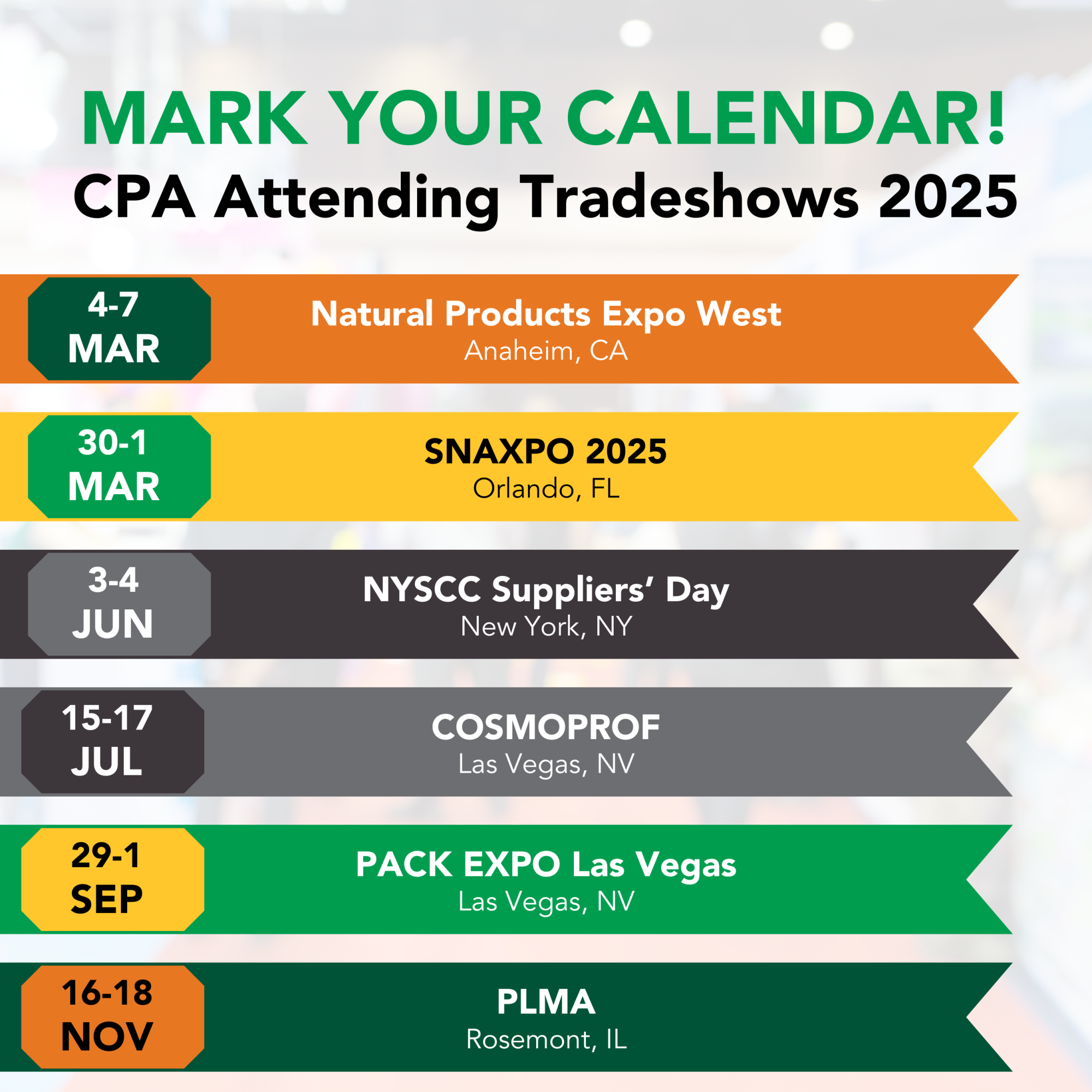 MARK YOUR CALENDAR!
CPA Attending Tradeshows 2025

4-7
MAR

Natural Products Expo West
Anaheim, CA

30-1
MAR

SNAXPO 2025
Orlando, FL

3-4
JUN

NYSCC Suppliers' Day
New York, NY

15-17
JUL

COSMOPROF
Las Vegas, NV

29-1
SEP

PACK EXPO Las Vegas
Las Vegas, NV

16-18
NOV

PLMA
Rosemont, IL